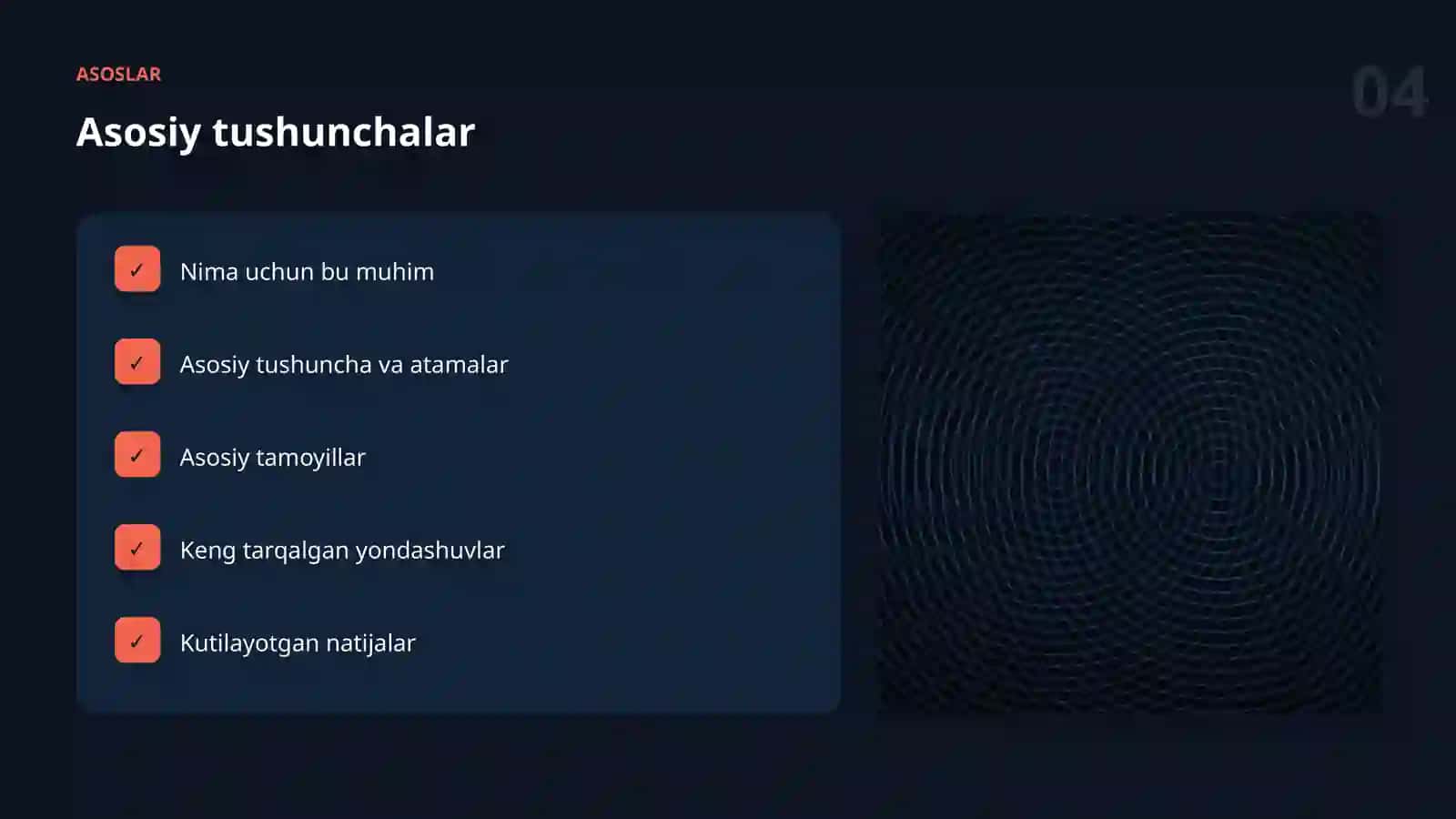 ASOSLAR

04

Asosiy tushunchalar

✓ Nima uchun bu muhim

✓ Asosiy tushuncha va atamalar

✓ Asosiy tamoyillar

✓ Keng tarqalgan yondashuvlar

✓ Kutilayotgan natijalar